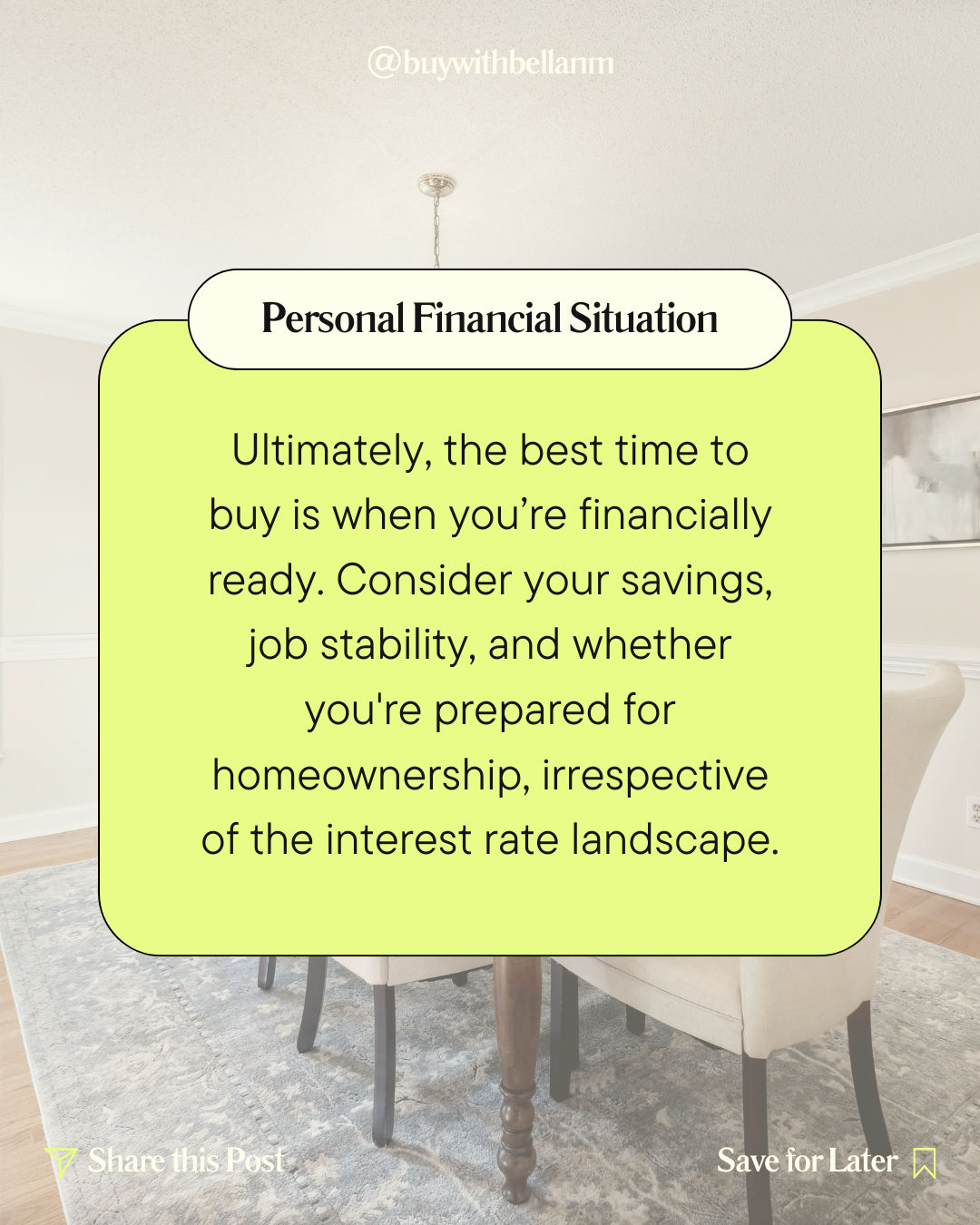 @buywithbellanm

Personal Financial Situation

Ultimately, the best time to buy is when you’re financially ready. Consider your savings, job stability, and whether you're prepared for homeownership, irrespective of the interest rate landscape.

Share this Post

Save for Later